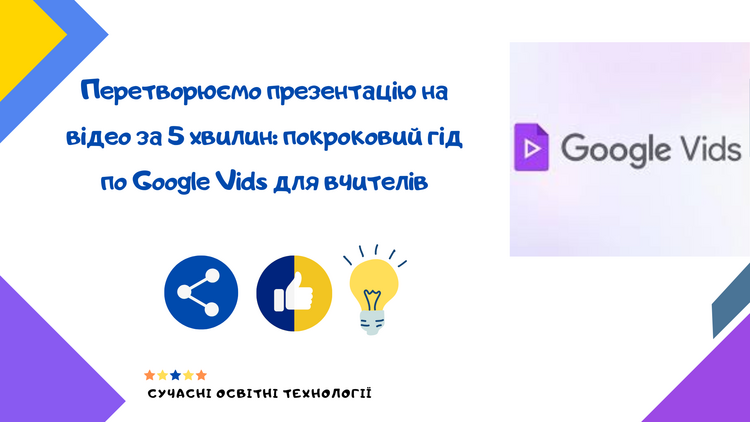 Перетворюємо презентацію на відео за 5 хвилин: покроковий гід по Google Vids для вчителів

Google Vids

СУЧАСНІ ОСВІТНІ ТЕХНОЛОГІЇ